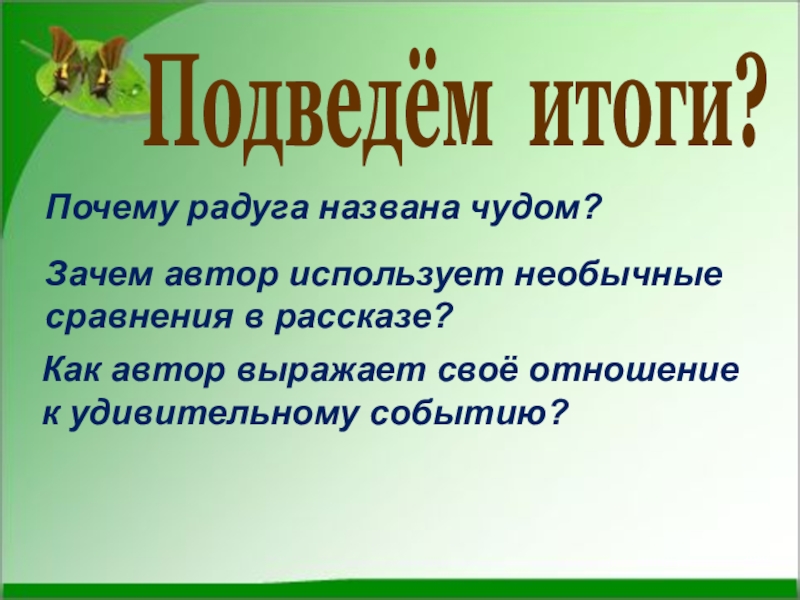 Подведём итоги?

Почему радуга названа чудом?

Зачем автор использует необычные сравнения в рассказе?

Как автор выражает своё отношение к удивительному событию?